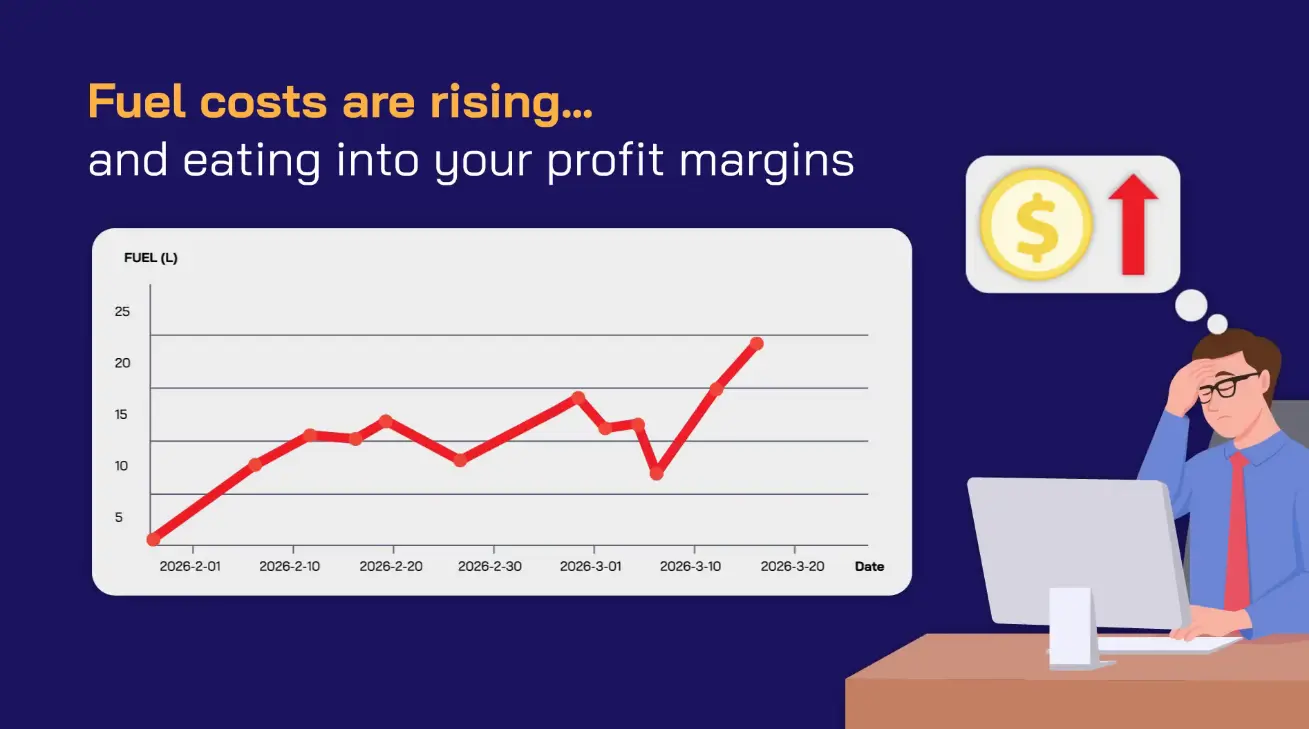 Fuel costs are rising...
and eating into your profit margins

FUEL (L)

25
20
15
10
5

2026-2-01
2026-2-10
2026-2-20
2026-2-30
2026-3-01
2026-3-10
2026-3-20
Date

$